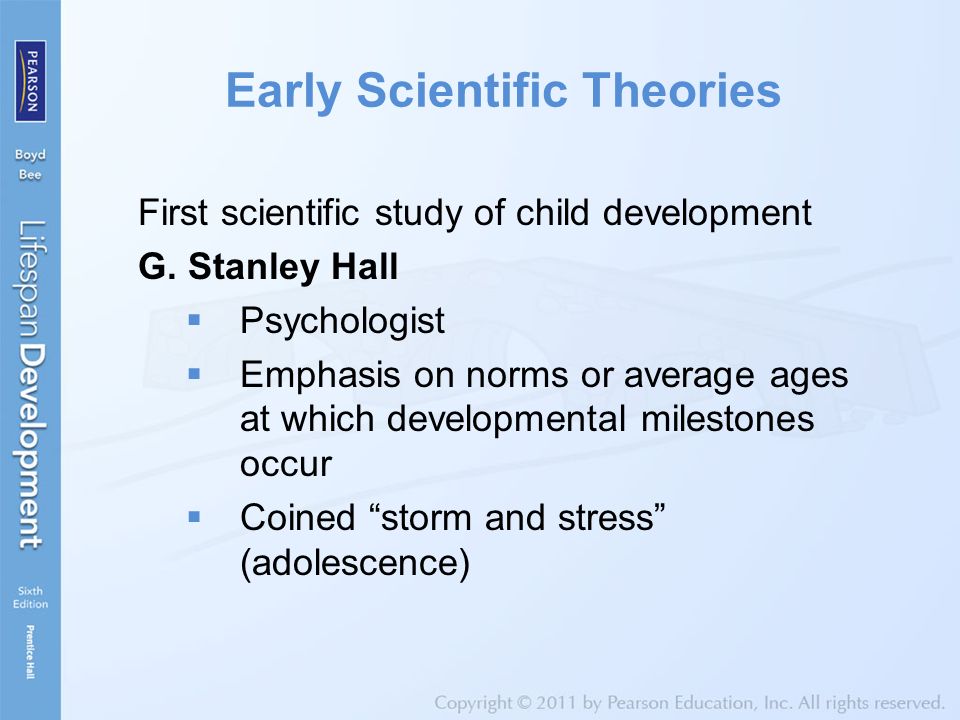 PEARSON

Boyd
Bee

Lifespan Development

Sixth Edition

Prentice Hall

Early Scientific Theories

First scientific study of child development

G. Stanley Hall

▪ Psychologist
▪ Emphasis on norms or average ages at which developmental milestones occur
▪ Coined “storm and stress” (adolescence)

Copyright © 2011 by Pearson Education, Inc. All rights reserved.